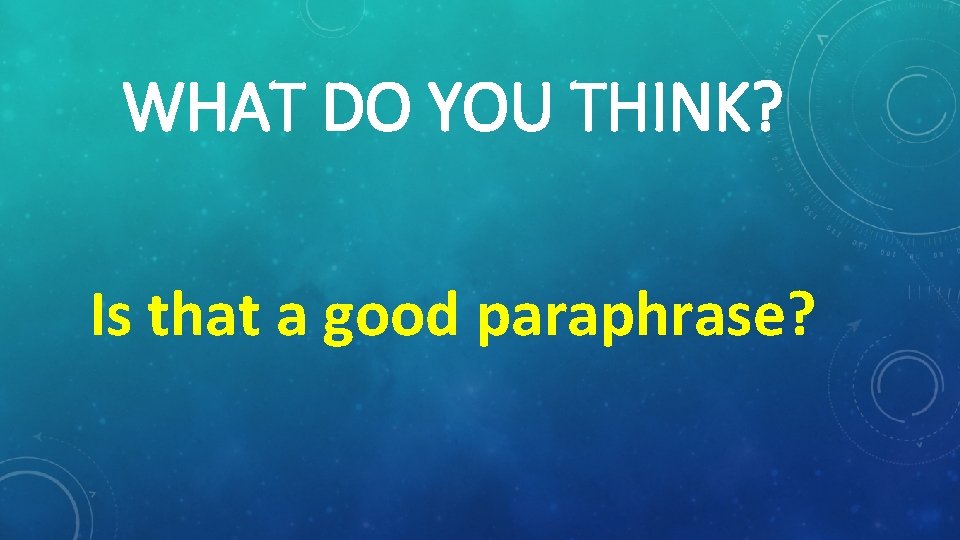 WHAT DO YOU THINK?

Is that a good paraphrase?